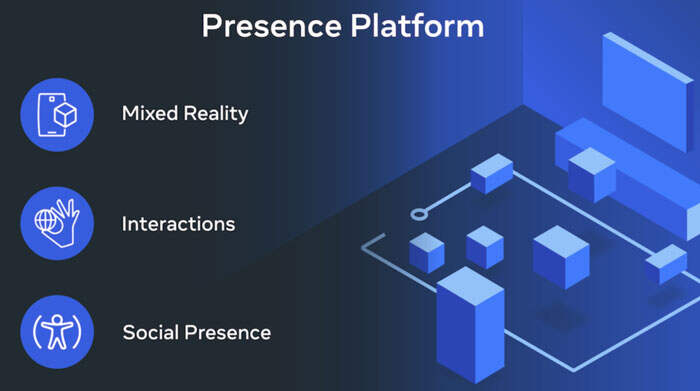 Presence Platform

Mixed Reality

Interactions

Social Presence